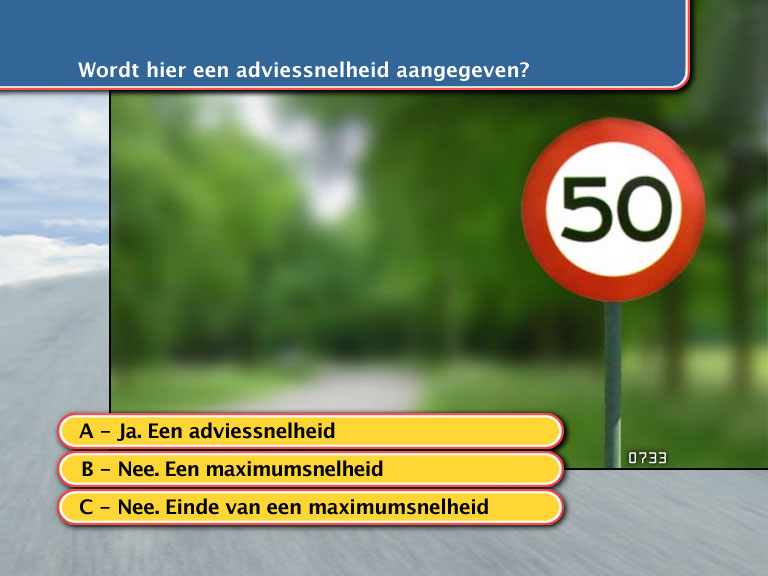 Wordt hier een adviessnelheid aangegeven?

50

0733

A – Ja. Een adviessnelheid

B – Nee. Een maximumsnelheid

C – Nee. Einde van een maximumsnelheid